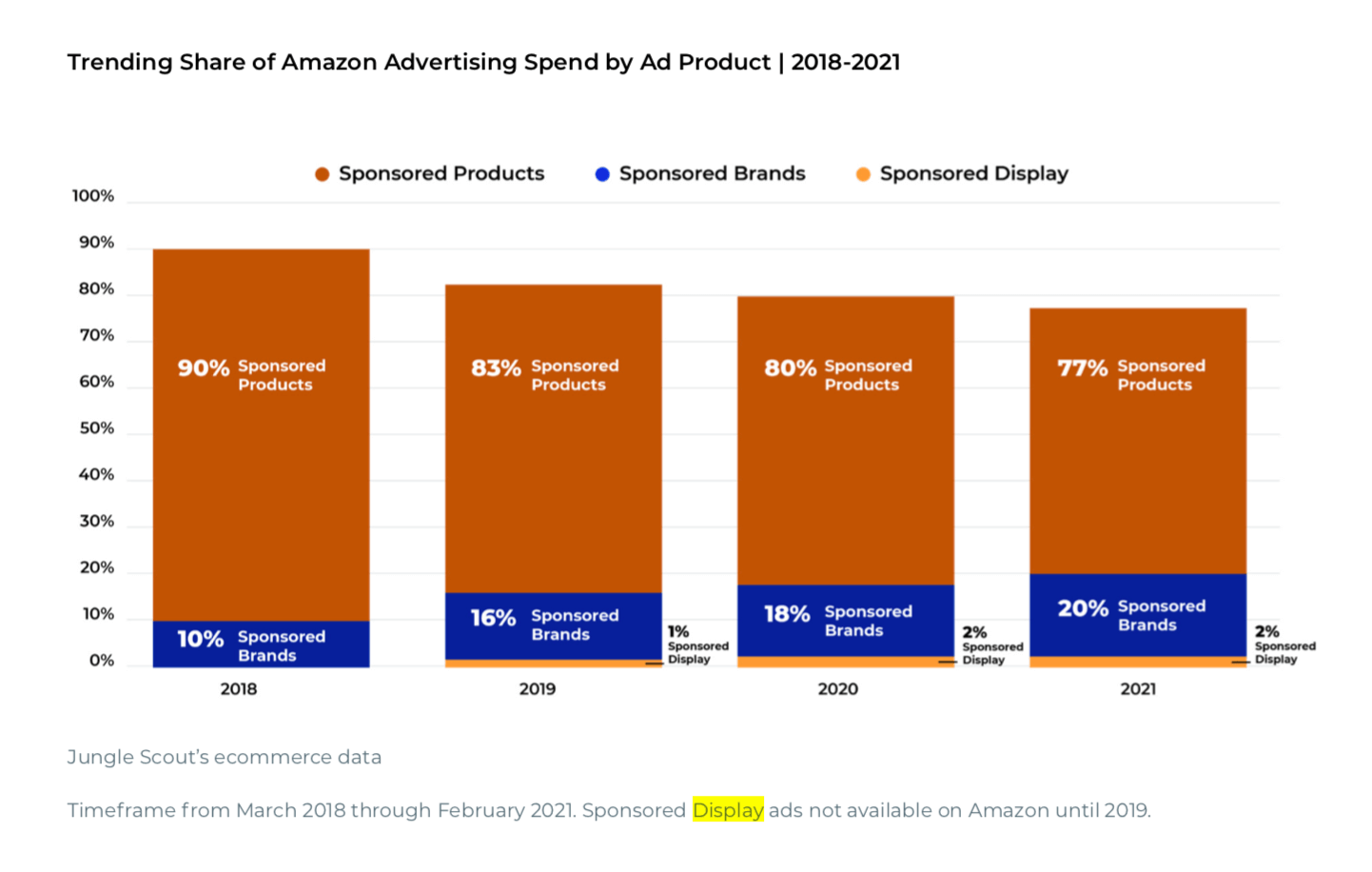 Trending Share of Amazon Advertising Spend by Ad Product | 2018-2021

Sponsored Products Sponsored Brands Sponsored Display

100%
90%
80%
70%
60%
50%
40%
30%
20%
10%
0%

90% Sponsored Products
10% Sponsored Brands
2018

83% Sponsored Products
16% Sponsored Brands
1% Sponsored Display
2019

80% Sponsored Products
18% Sponsored Brands
2% Sponsored Display
2020

77% Sponsored Products
20% Sponsored Brands
2% Sponsored Display
2021

Jungle Scout's ecommerce data

Timeframe from March 2018 through February 2021. Sponsored Display ads not available on Amazon until 2019.